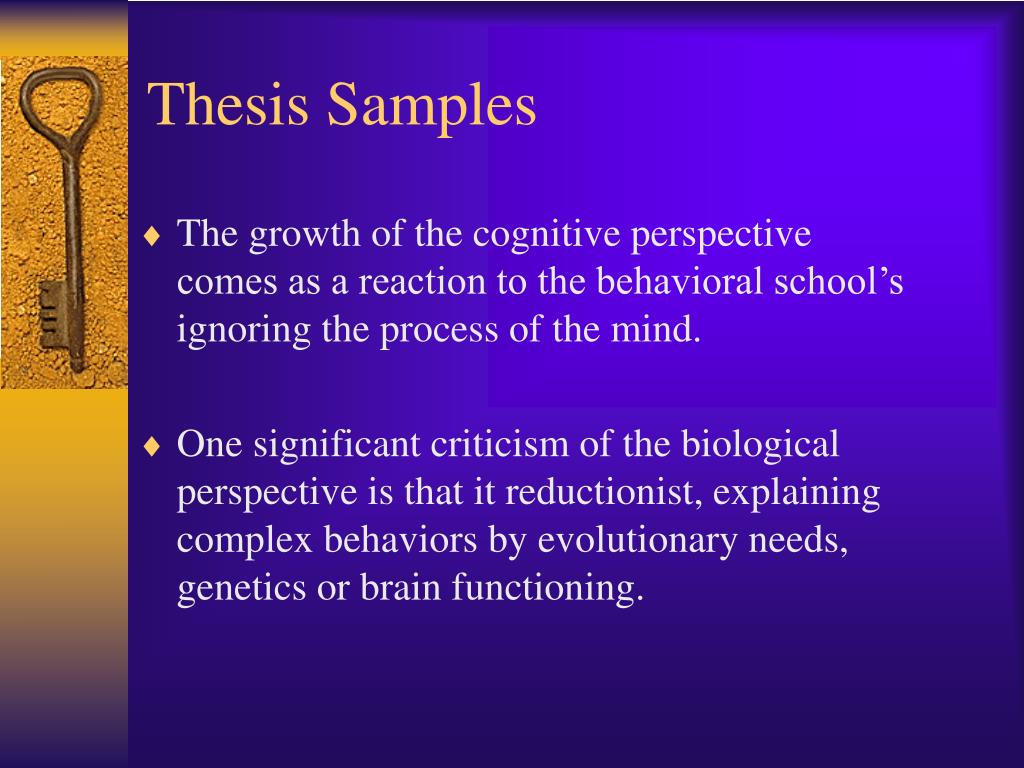 Thesis Samples

♦ The growth of the cognitive perspective comes as a reaction to the behavioral school’s ignoring the process of the mind.

♦ One significant criticism of the biological perspective is that it reductionist, explaining complex behaviors by evolutionary needs, genetics or brain functioning.